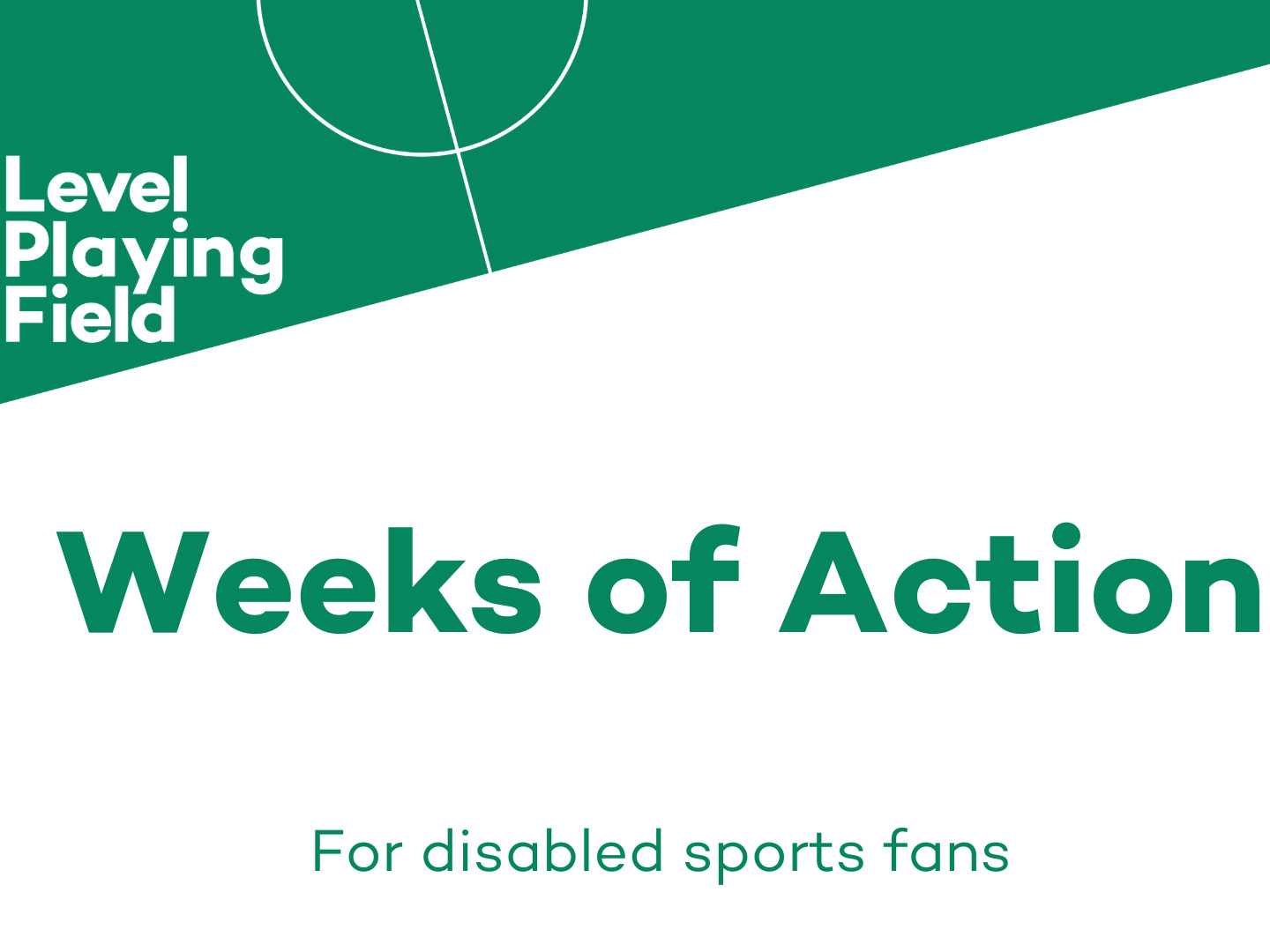 Level
Playing
Field

Weeks of Action

For disabled sports fans